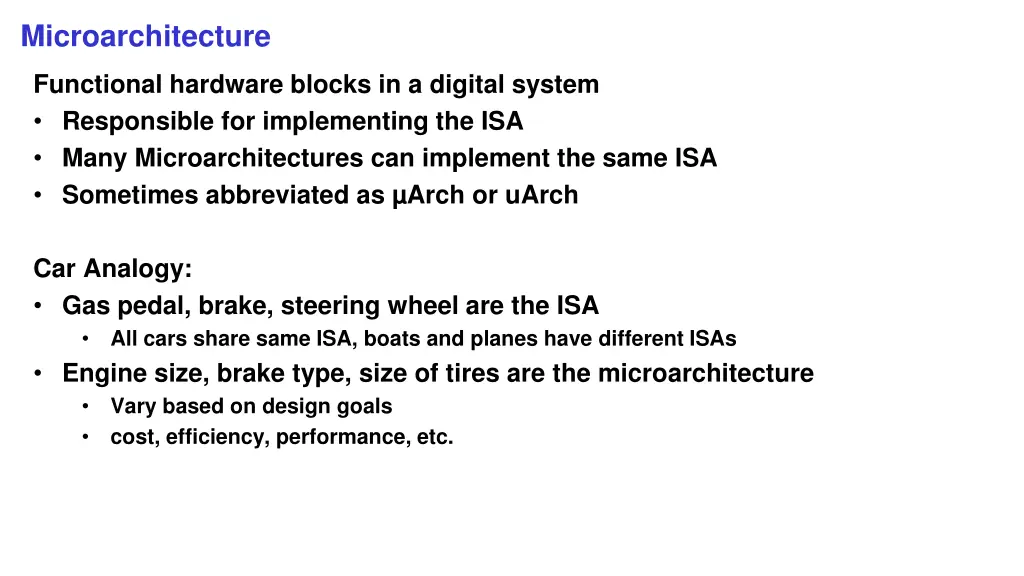 Microarchitecture

Functional hardware blocks in a digital system
• Responsible for implementing the ISA
• Many Microarchitectures can implement the same ISA
• Sometimes abbreviated as µArch or uArch

Car Analogy:
• Gas pedal, brake, steering wheel are the ISA
  • All cars share same ISA, boats and planes have different ISAs
• Engine size, brake type, size of tires are the microarchitecture
  • Vary based on design goals
  • cost, efficiency, performance, etc.